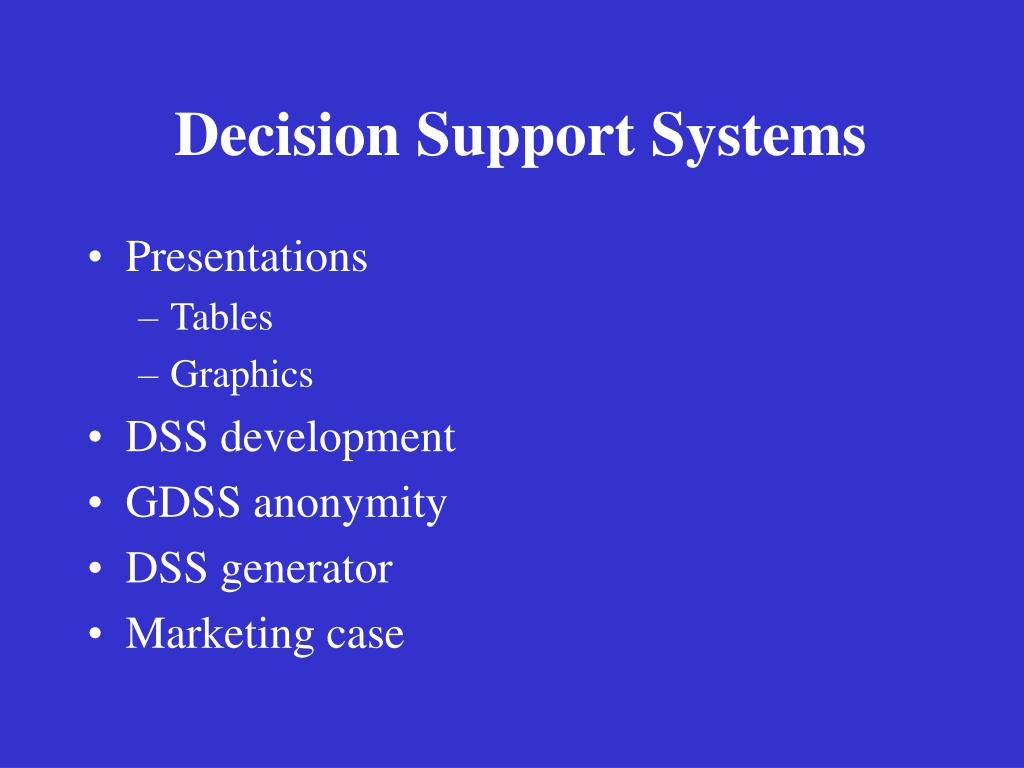 Decision Support Systems

• Presentations
– Tables
– Graphics
• DSS development
• GDSS anonymity
• DSS generator
• Marketing case